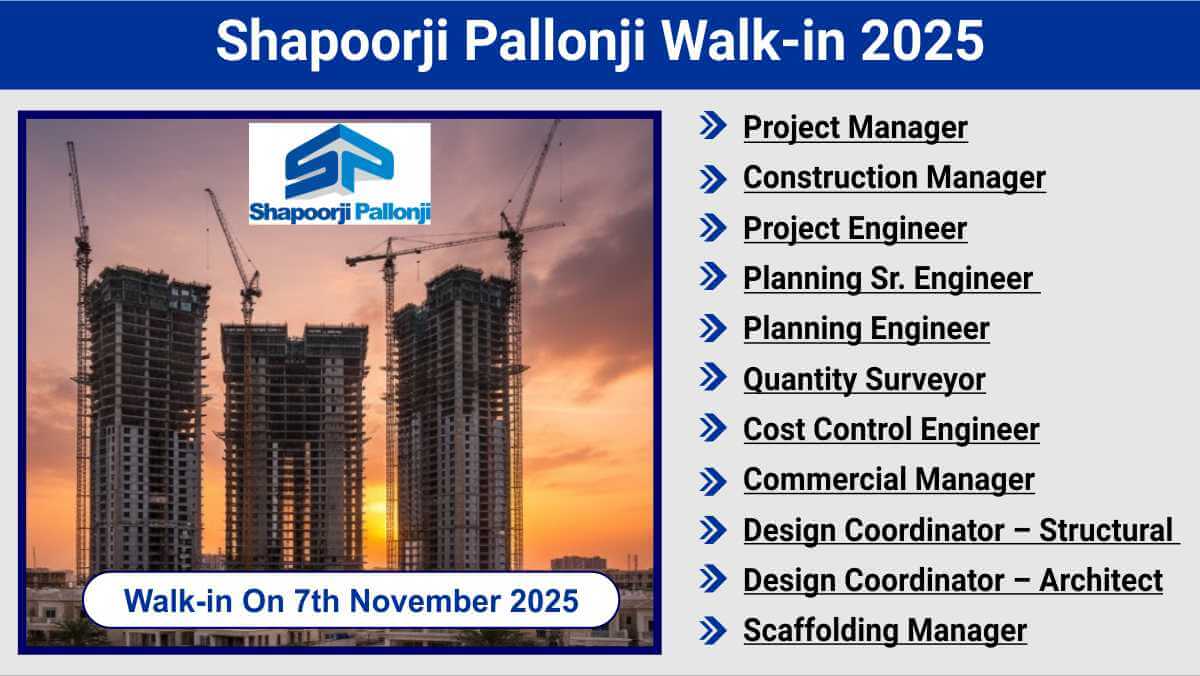 Shapoorji Pallonji Walk-in 2025

SP
Shapoorji Pallonji

Walk-in On 7th November 2025

Project Manager
Construction Manager
Project Engineer
Planning Sr. Engineer
Planning Engineer
Quantity Surveyor
Cost Control Engineer
Commercial Manager
Design Coordinator – Structural
Design Coordinator – Architect
Scaffolding Manager